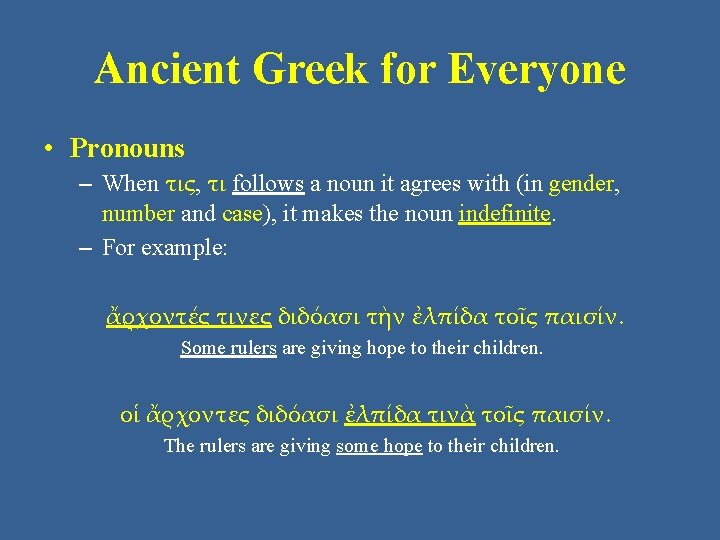 Ancient Greek for Everyone

• Pronouns
– When τις, τι follows a noun it agrees with (in gender, number and case), it makes the noun indefinite.
– For example:

ἄρχοντές τινες διδόασι τὴν ἐλπίδα τοῖς παισίν.
Some rulers are giving hope to their children.

οἱ ἄρχοντες διδόασι ἐλπίδα τινὰ τοῖς παισίν.
The rulers are giving some hope to their children.